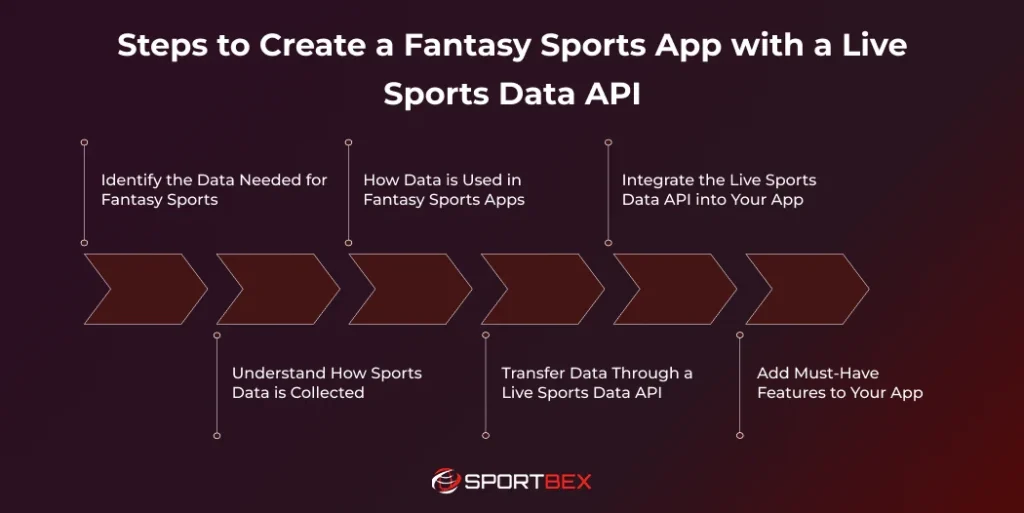 Steps to Create a Fantasy Sports App with a Live Sports Data API

Identify the Data Needed for Fantasy Sports

Understand How Sports Data is Collected

How Data is Used in Fantasy Sports Apps

Transfer Data Through a Live Sports Data API

Integrate the Live Sports Data API into Your App

Add Must-Have Features to Your App

SPORTBEX